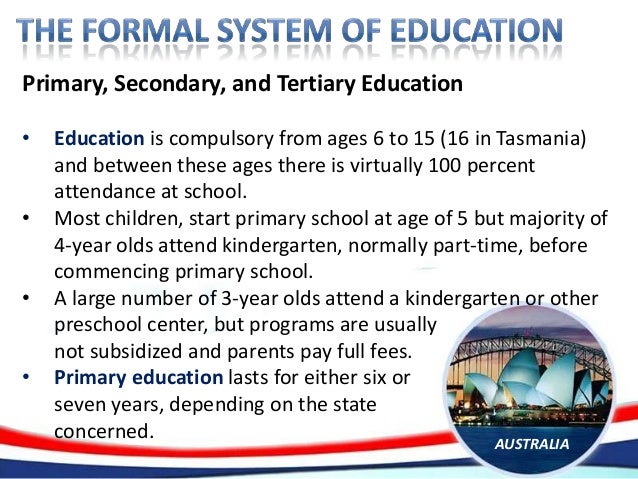 THE FORMAL SYSTEM OF EDUCATION

Primary, Secondary, and Tertiary Education

• Education is compulsory from ages 6 to 15 (16 in Tasmania) and between these ages there is virtually 100 percent attendance at school.
• Most children, start primary school at age of 5 but majority of 4-year olds attend kindergarten, normally part-time, before commencing primary school.
• A large number of 3-year olds attend a kindergarten or other preschool center, but programs are usually not subsidized and parents pay full fees.
• Primary education lasts for either six or seven years, depending on the state concerned.

AUSTRALIA